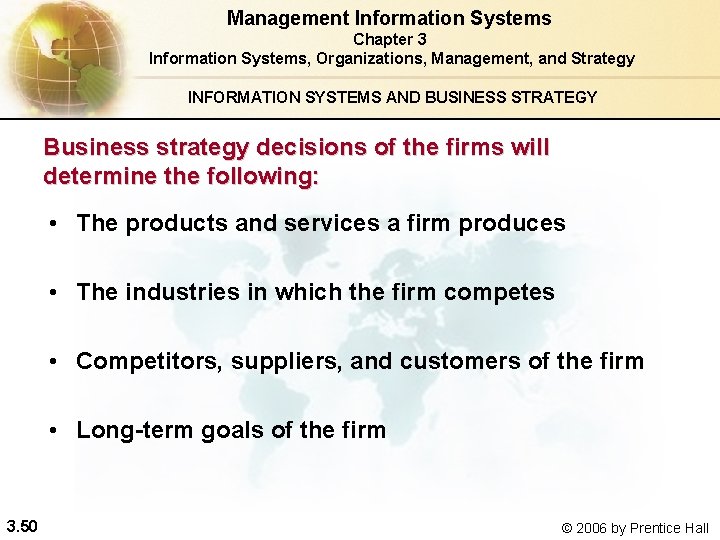 Management Information Systems
Chapter 3
Information Systems, Organizations, Management, and Strategy

INFORMATION SYSTEMS AND BUSINESS STRATEGY

Business strategy decisions of the firms will determine the following:

• The products and services a firm produces

• The industries in which the firm competes

• Competitors, suppliers, and customers of the firm

• Long-term goals of the firm

3.50

© 2006 by Prentice Hall